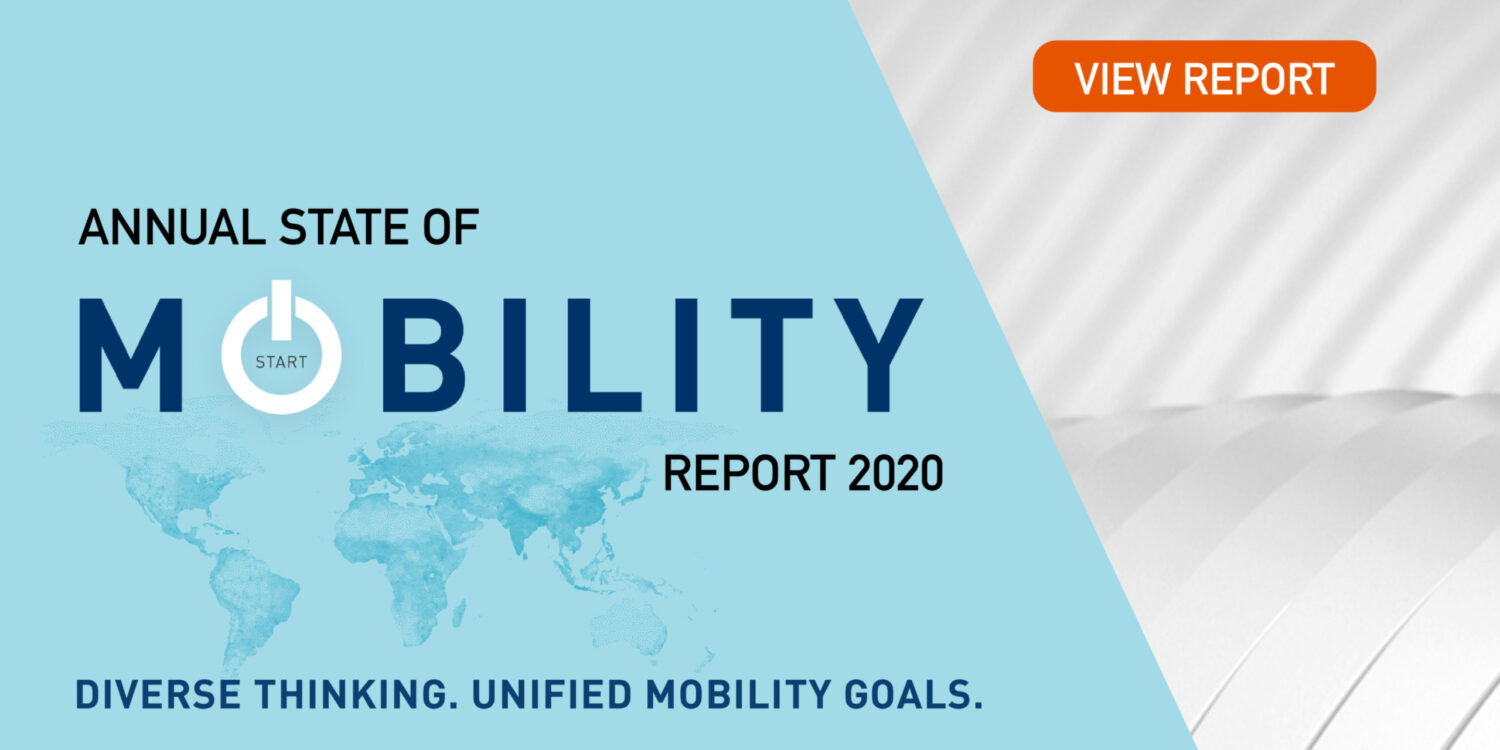 VIEW REPORT

ANNUAL STATE OF

MOBILITY

START

REPORT 2020

DIVERSE THINKING. UNIFIED MOBILITY GOALS.